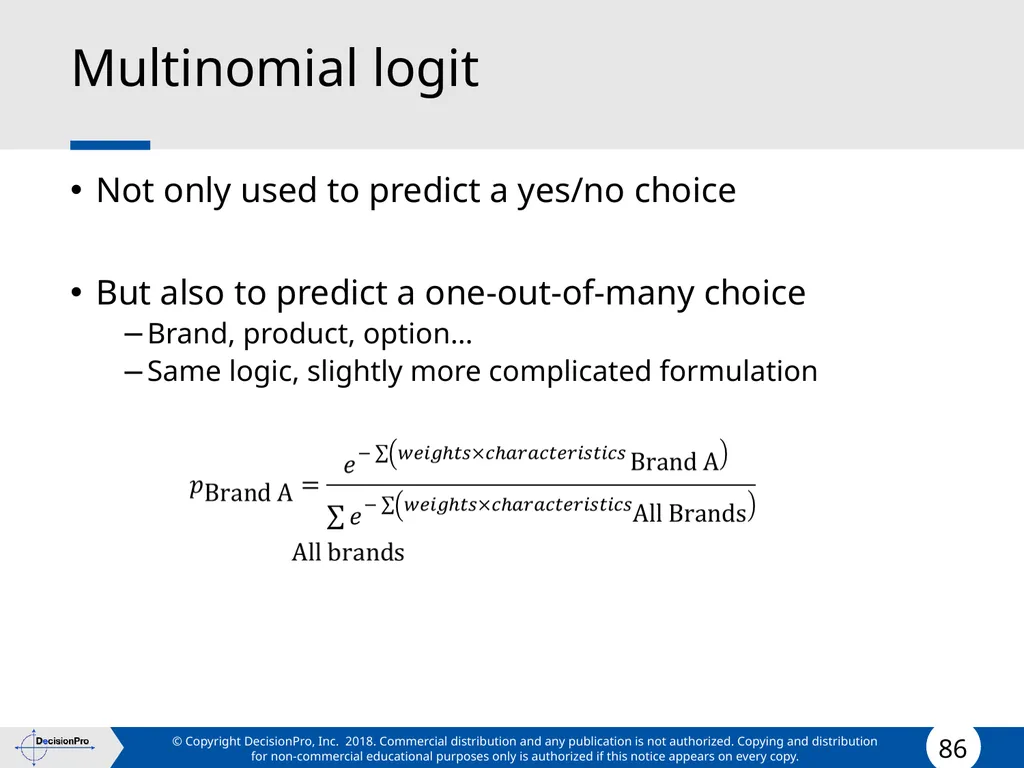 Multinomial logit

• Not only used to predict a yes/no choice

• But also to predict a one-out-of-many choice
– Brand, product, option…
– Same logic, slightly more complicated formulation

$p_{\text{Brand A}} = \frac{e^{-\sum\left(weights \times characteristics_{\text{Brand A}}\right)}}{\sum_{\text{All brands}} e^{-\sum\left(weights \times characteristics_{\text{All Brands}}\right)}}$

DecisionPro

© Copyright DecisionPro, Inc. 2018. Commercial distribution and any publication is not authorized. Copying and distribution for non-commercial educational purposes only is authorized if this notice appears on every copy.

86